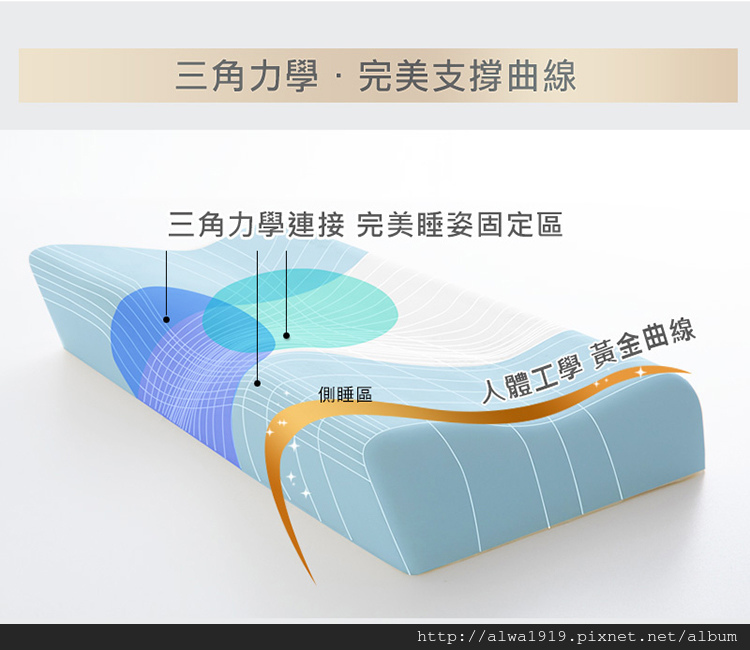 三角力學 · 完美支撐曲線

三角力學連接 完美睡姿固定區

側睡區

人體工學 黃金曲線

http://alwa1919.pixnet.net/album